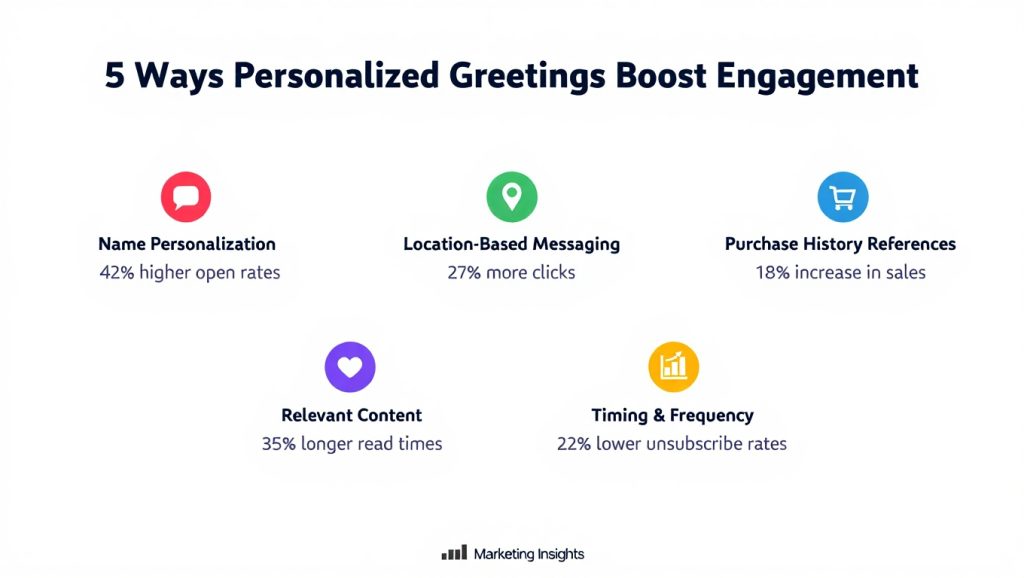 5 Ways Personalized Greetings Boost Engagement

Name Personalization
42% higher open rates

Location-Based Messaging
27% more clicks

Purchase History References
18% increase in sales

Relevant Content
35% longer read times

Timing & Frequency
22% lower unsubscribe rates

Marketing Insights